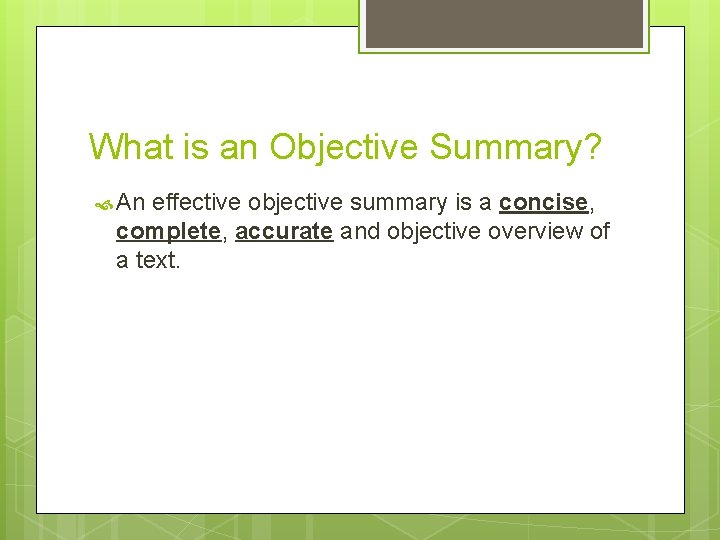 What is an Objective Summary?

An effective objective summary is a concise, complete, accurate and objective overview of a text.